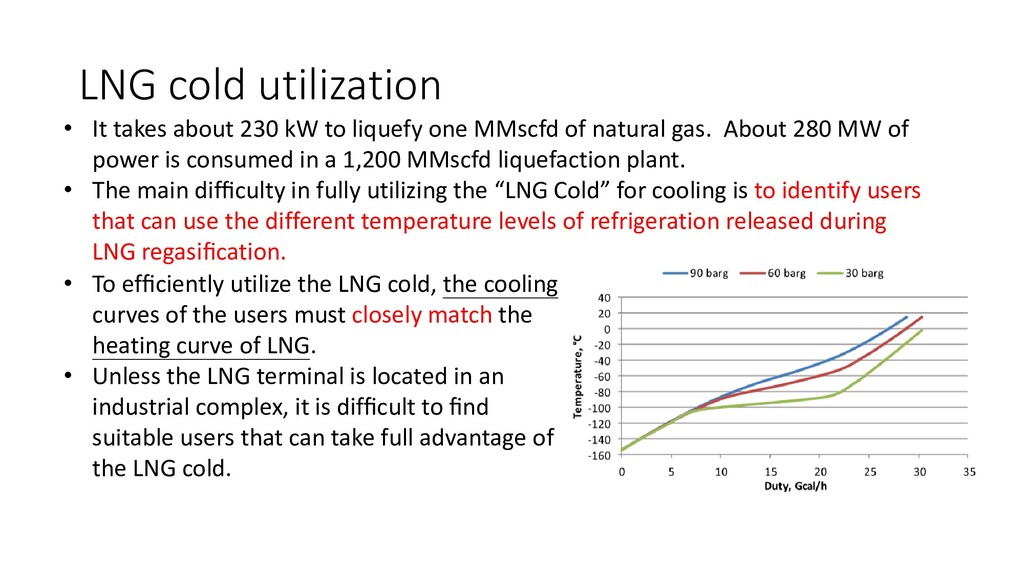 LNG cold utilization

• It takes about 230 kW to liquefy one MMscfd of natural gas. About 280 MW of power is consumed in a 1,200 MMscfd liquefaction plant.
• The main difficulty in fully utilizing the “LNG Cold” for cooling is to identify users that can use the different temperature levels of refrigeration released during LNG regasification.
• To efficiently utilize the LNG cold, the cooling curves of the users must closely match the heating curve of LNG.
• Unless the LNG terminal is located in an industrial complex, it is difficult to find suitable users that can take full advantage of the LNG cold.

90 barg
60 barg
30 barg

Temperature, °C
40
20
0
-20
-40
-60
-80
-100
-120
-140
-160

0
5
10
15
20
25
30
35
Duty, Gcal/h